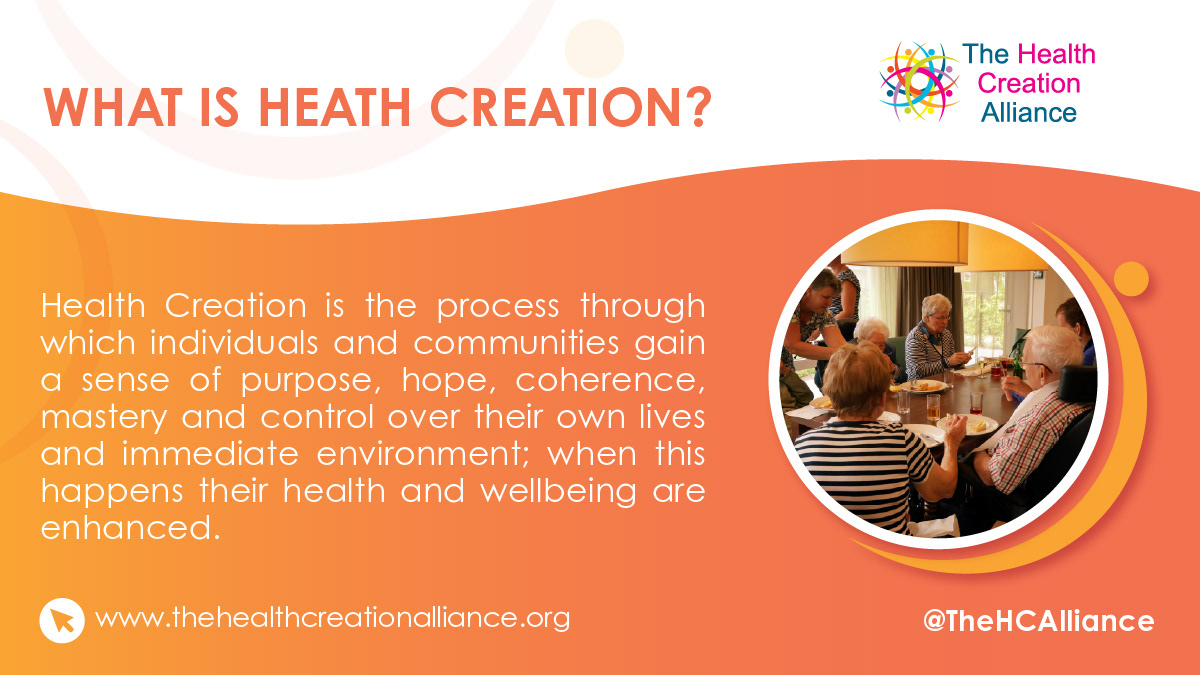 WHAT IS HEATH CREATION?

The Health Creation Alliance

Health Creation is the process through which individuals and communities gain a sense of purpose, hope, coherence, mastery and control over their own lives and immediate environment; when this happens their health and wellbeing are enhanced.

www.thehealthcreationalliance.org

@TheHCAlliance